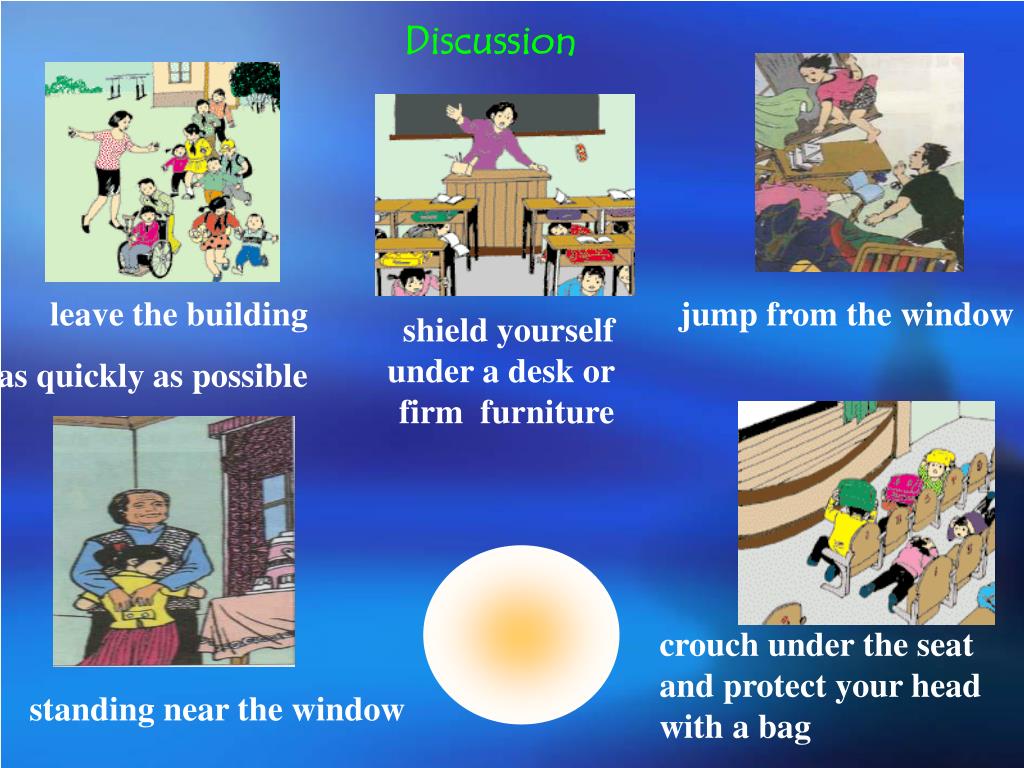 Discussion

leave the building

as quickly as possible

shield yourself under a desk or firm furniture

jump from the window

standing near the window

crouch under the seat and protect your head with a bag